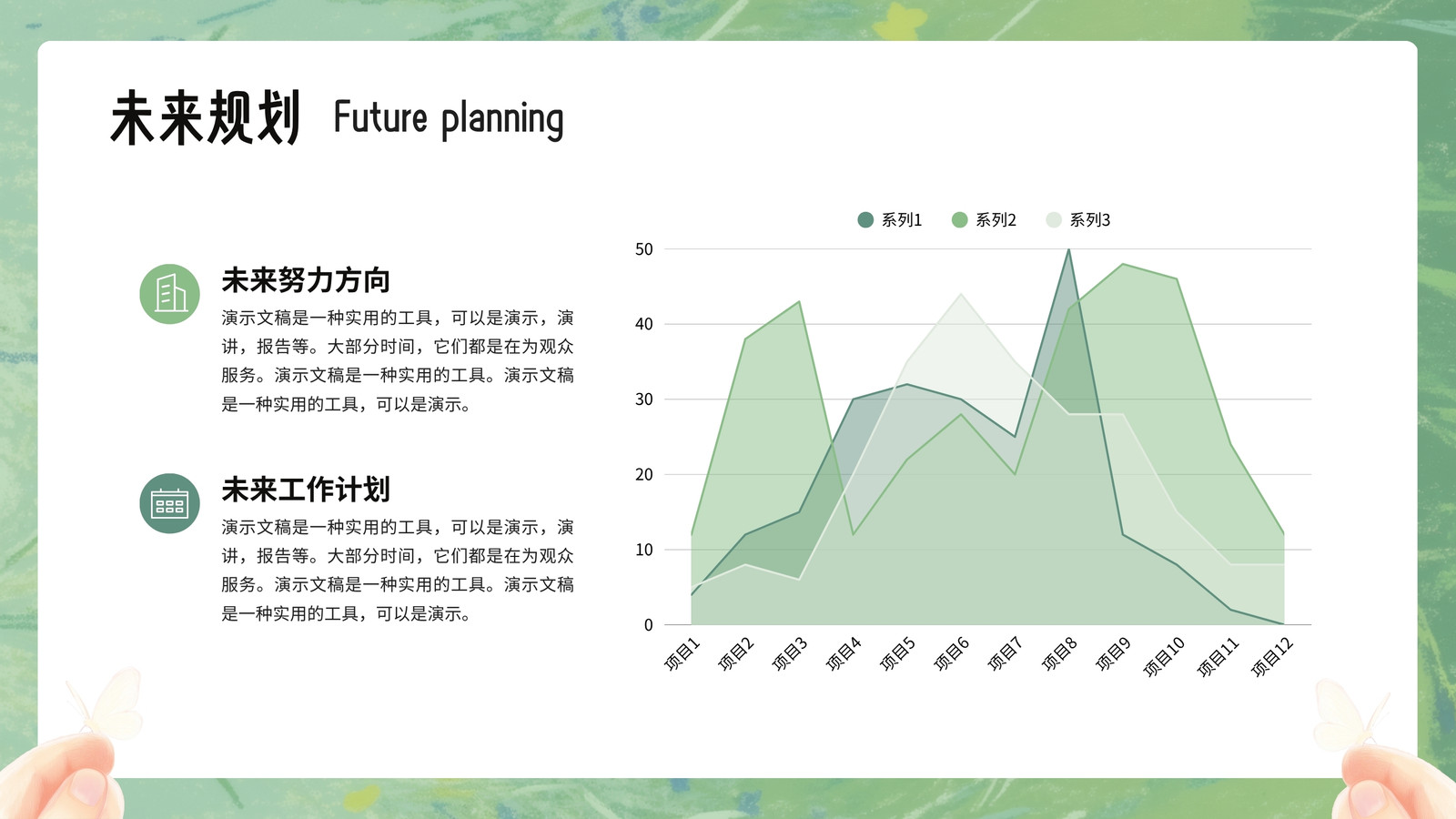 未来规划 Future planning

未来努力方向

演示文稿是一种实用的工具，可以是演示，演讲，报告等。大部分时间，它们都是在为观众服务。演示文稿是一种实用的工具。演示文稿是一种实用的工具，可以是演示。

未来工作计划

演示文稿是一种实用的工具，可以是演示，演讲，报告等。大部分时间，它们都是在为观众服务。演示文稿是一种实用的工具。演示文稿是一种实用的工具，可以是演示。

系列1 系列2 系列3

50
40
30
20
10
0

项目1 项目2 项目3 项目4 项目5 项目6 项目7 项目8 项目9 项目10 项目11 项目12